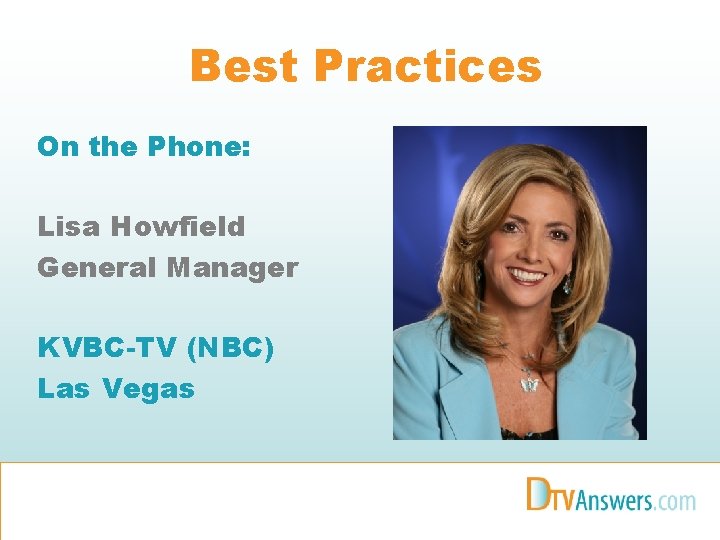 Best Practices

On the Phone:

Lisa Howfield
General Manager

KVBC-TV (NBC)
Las Vegas

DTVAnswers.com